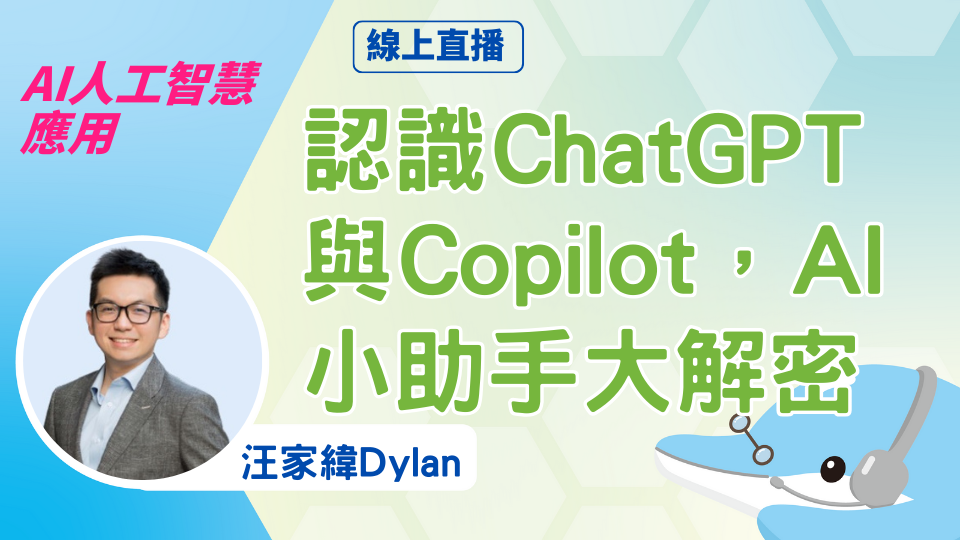 AI人工智慧應用

線上直播

認識ChatGPT與Copilot，AI小助手大解密

汪家緯Dylan